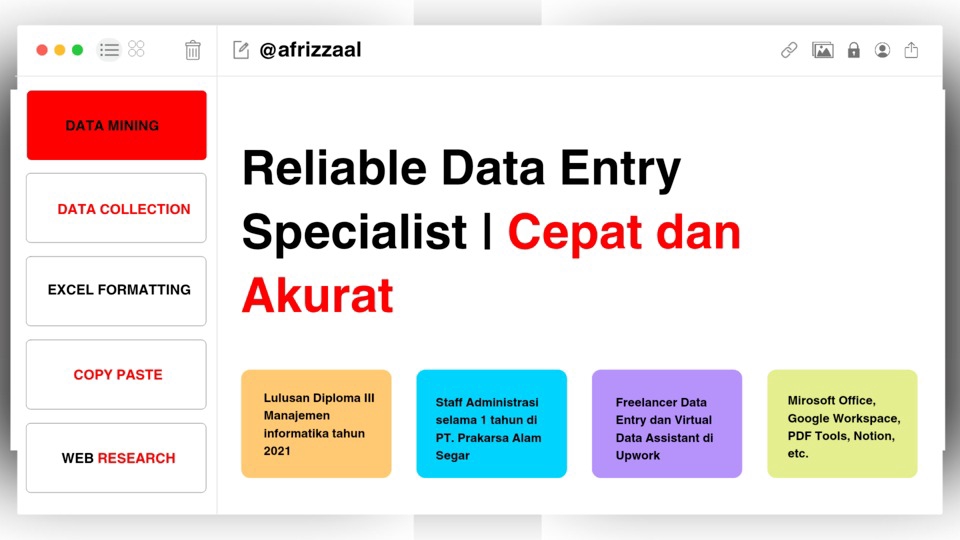 @afrizzaal

DATA MINING

DATA COLLECTION

EXCEL FORMATTING

COPY PASTE

WEB RESEARCH

Reliable Data Entry Specialist | Cepat dan Akurat

Lulusan Diploma III Manajemen informatika tahun 2021

Staff Administrasi selama 1 tahun di PT. Prakarsa Alam Segar

Freelancer Data Entry dan Virtual Data Assistant di Upwork

Mirosoft Office, Google Workspace, PDF Tools, Notion, etc.